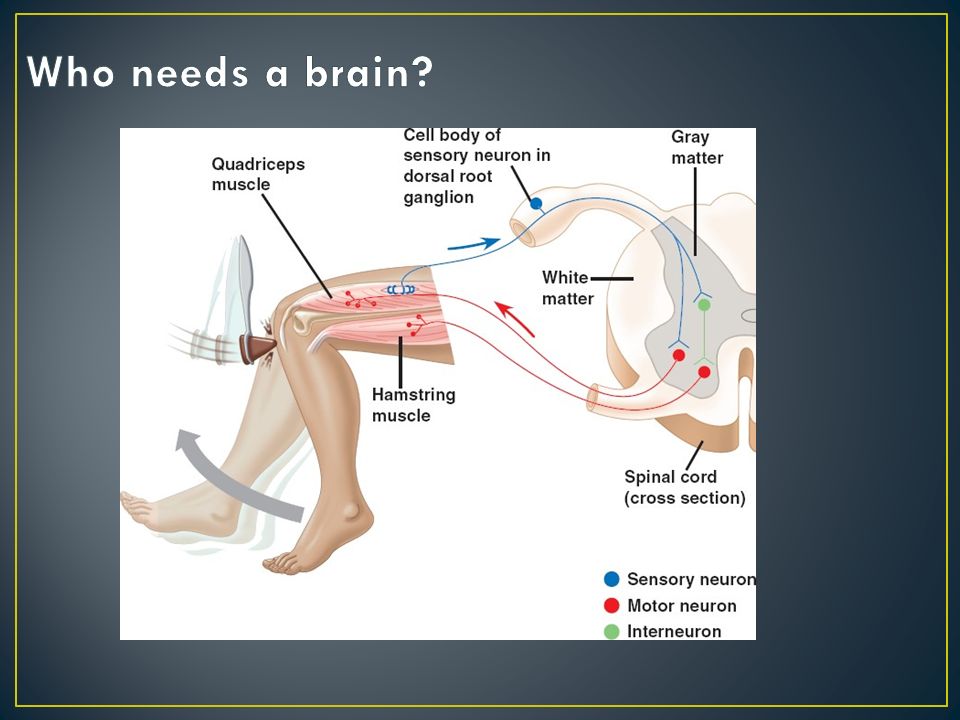 Who needs a brain?

Quadriceps muscle

Cell body of sensory neuron in dorsal root ganglion

Gray matter

White matter

Hamstring muscle

Spinal cord (cross section)

Sensory neuron

Motor neuron

Interneuron